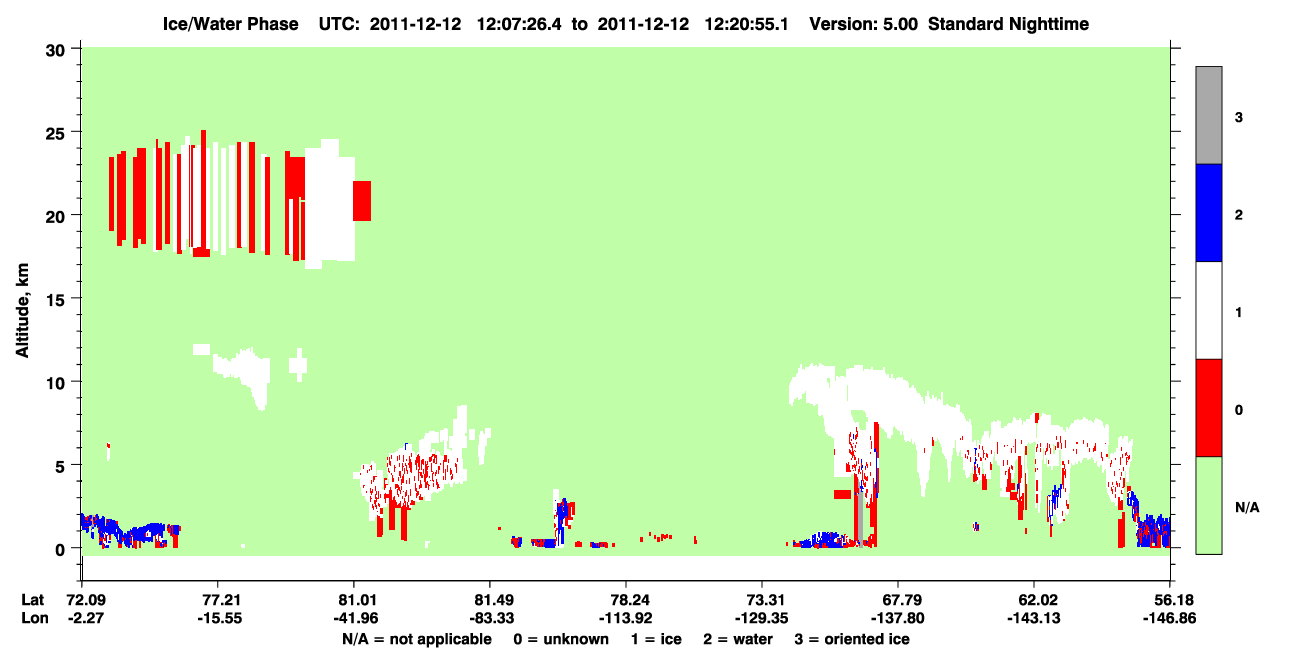 Ice/Water Phase UTC: 2011-12-12 12:07:26.4 to 2011-12-12 12:20:55.1 Version: 5.00 Standard Nighttime

Altitude, km

30
25
20
15
10
5
0

3
2
1
0
N/A

Lat 72.09 77.21 81.01 81.49 78.24 73.31 67.79 62.02 56.18
Lon -2.27 -15.55 -41.96 -83.33 -113.92 -129.35 -137.80 -143.13 -146.86

N/A = not applicable 0 = unknown 1 = ice 2 = water 3 = oriented ice